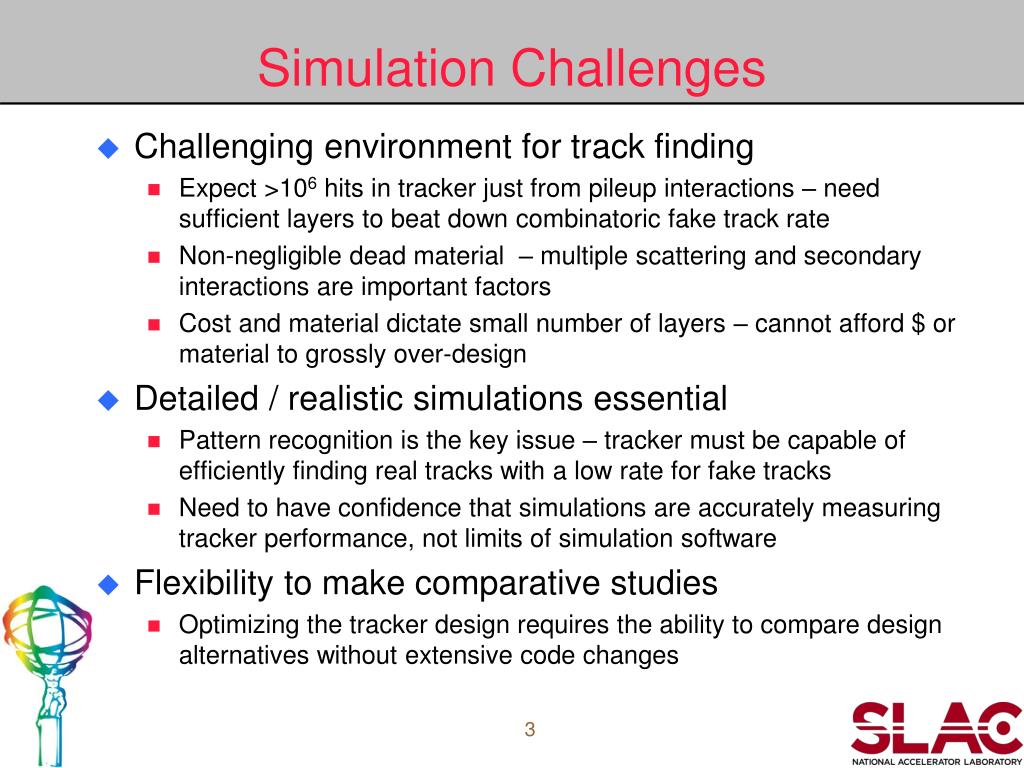 Simulation Challenges

Challenging environment for track finding

Expect >$10^6$ hits in tracker just from pileup interactions – need sufficient layers to beat down combinatoric fake track rate

Non-negligible dead material – multiple scattering and secondary interactions are important factors

Cost and material dictate small number of layers – cannot afford $ or material to grossly over-design

Detailed / realistic simulations essential

Pattern recognition is the key issue – tracker must be capable of efficiently finding real tracks with a low rate for fake tracks

Need to have confidence that simulations are accurately measuring tracker performance, not limits of simulation software

Flexibility to make comparative studies

Optimizing the tracker design requires the ability to compare design alternatives without extensive code changes

3

SLAC
NATIONAL ACCELERATOR LABORATORY